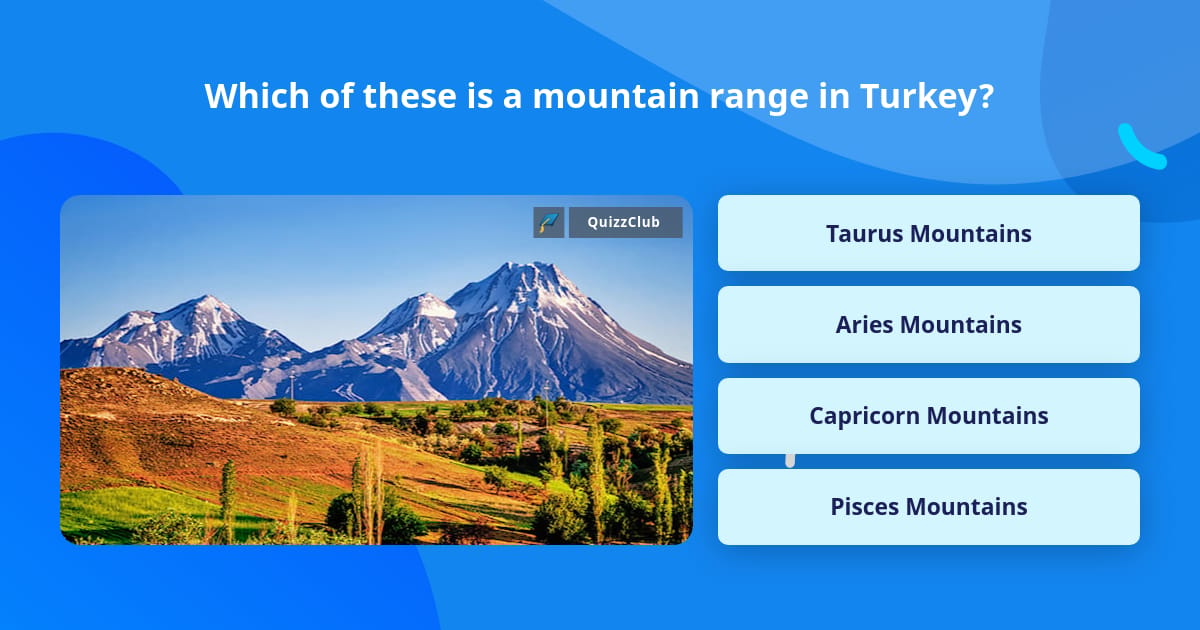 Which of these is a mountain range in Turkey?

QuizzClub

Taurus Mountains

Aries Mountains

Capricorn Mountains

Pisces Mountains